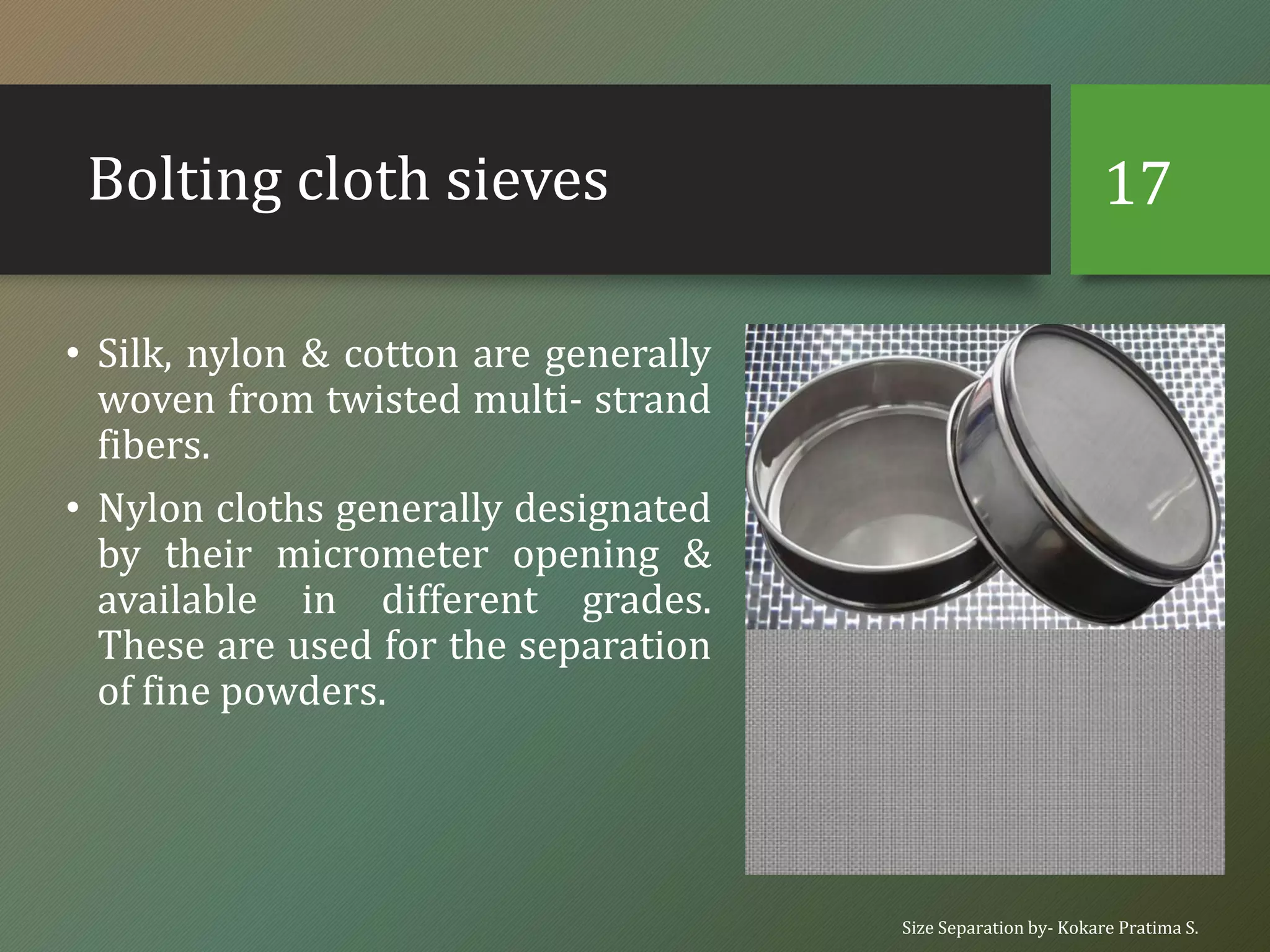 Bolting cloth sieves

17

• Silk, nylon & cotton are generally woven from twisted multi- strand fibers.

• Nylon cloths generally designated by their micrometer opening & available in different grades. These are used for the separation of fine powders.

Size Separation by- Kokare Pratima S.